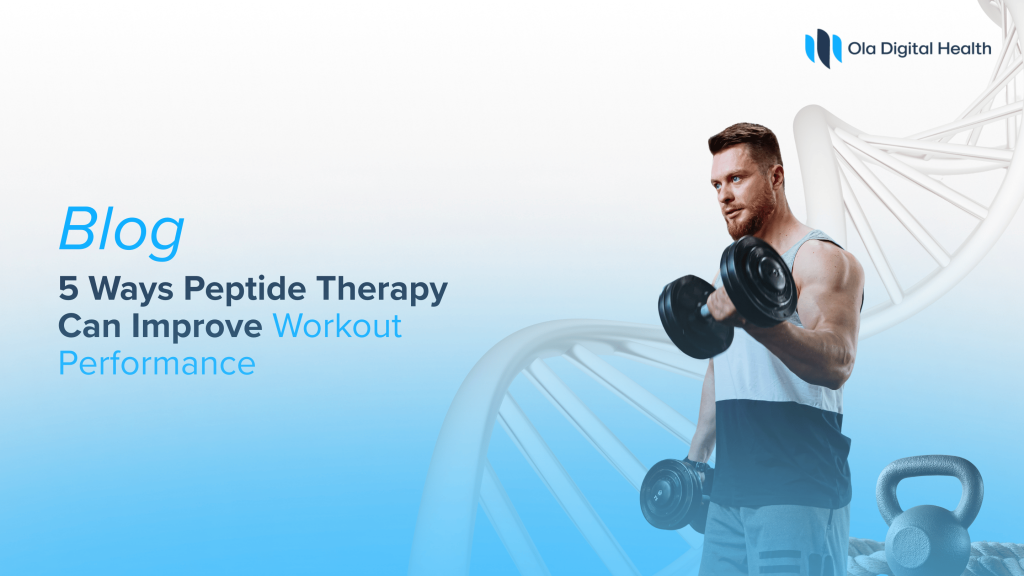 Ola Digital Health

Blog

5 Ways Peptide Therapy Can Improve Workout Performance